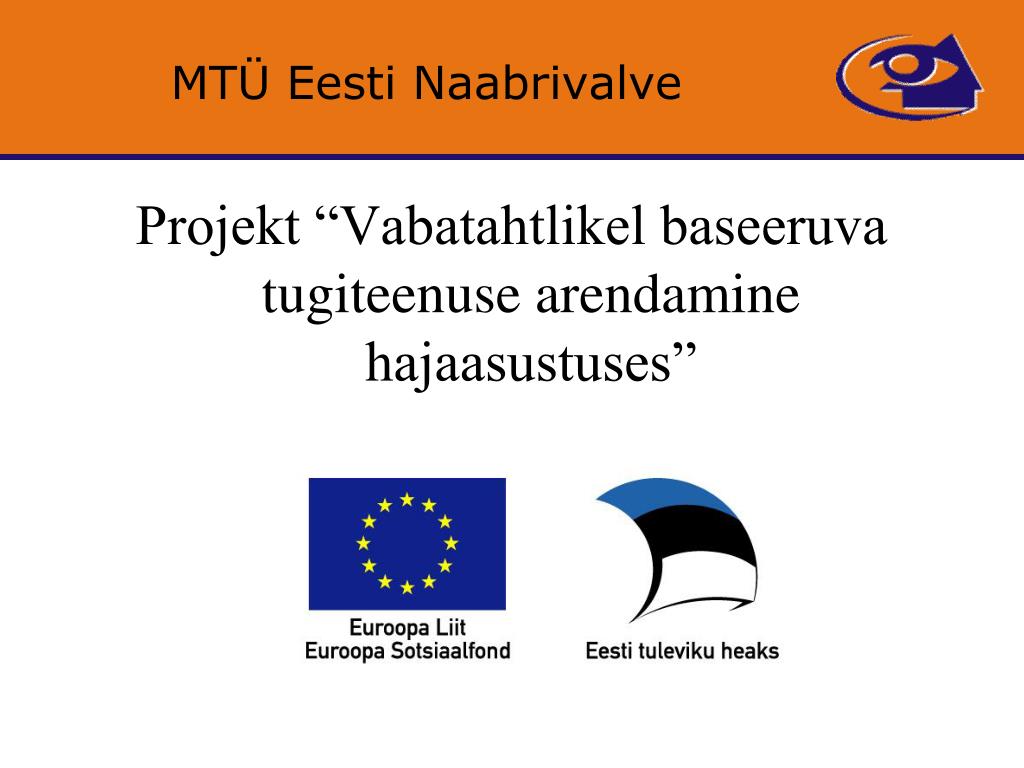 MTÜ Eesti Naabrivalve

Projekt “Vabatahtlikel baseeruva tugiteenuse arendamine hajaasustuses”

Euroopa Liit
Euroopa Sotsiaalfond

Eesti tuleviku heaks